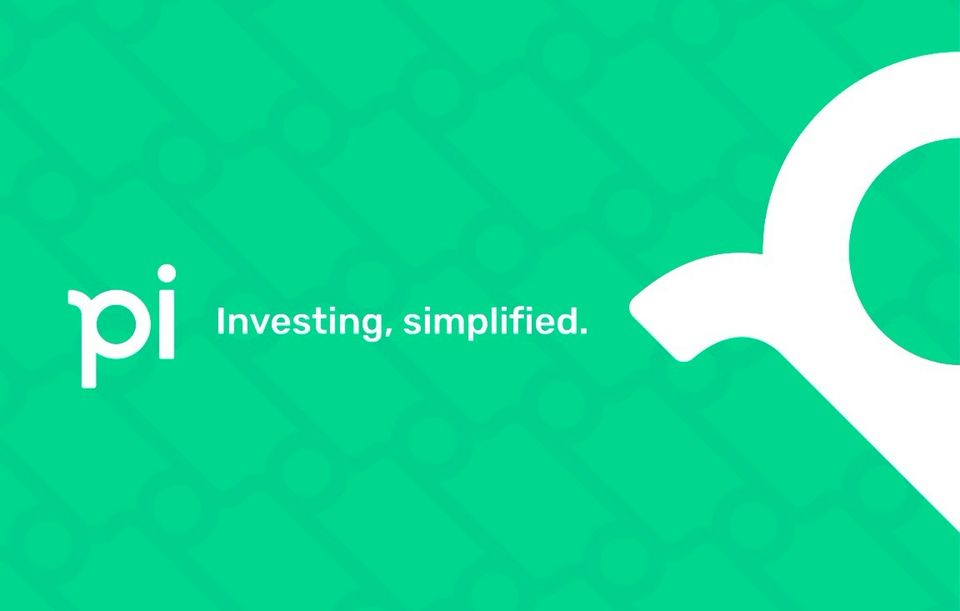 pi Investing, simplified.